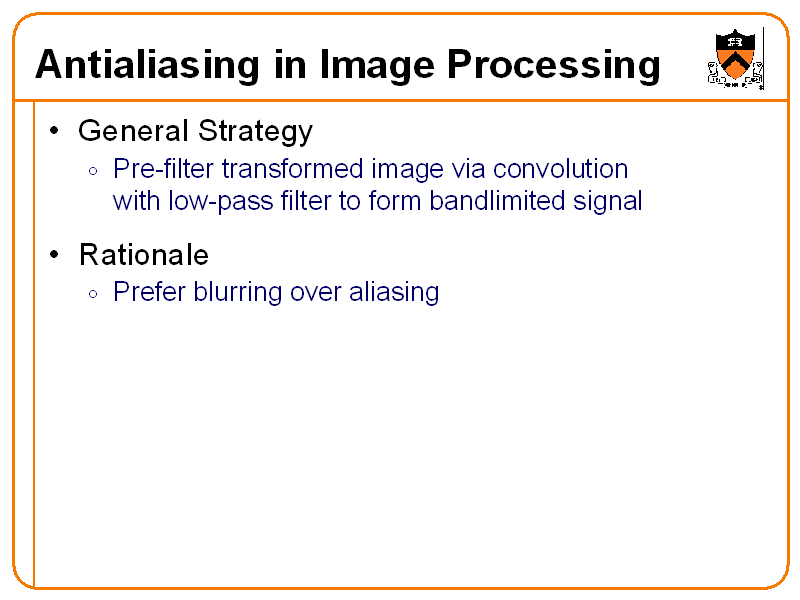 Antialiasing in Image Processing

• General Strategy
◦ Pre-filter transformed image via convolution with low-pass filter to form bandlimited signal

• Rationale
◦ Prefer blurring over aliasing